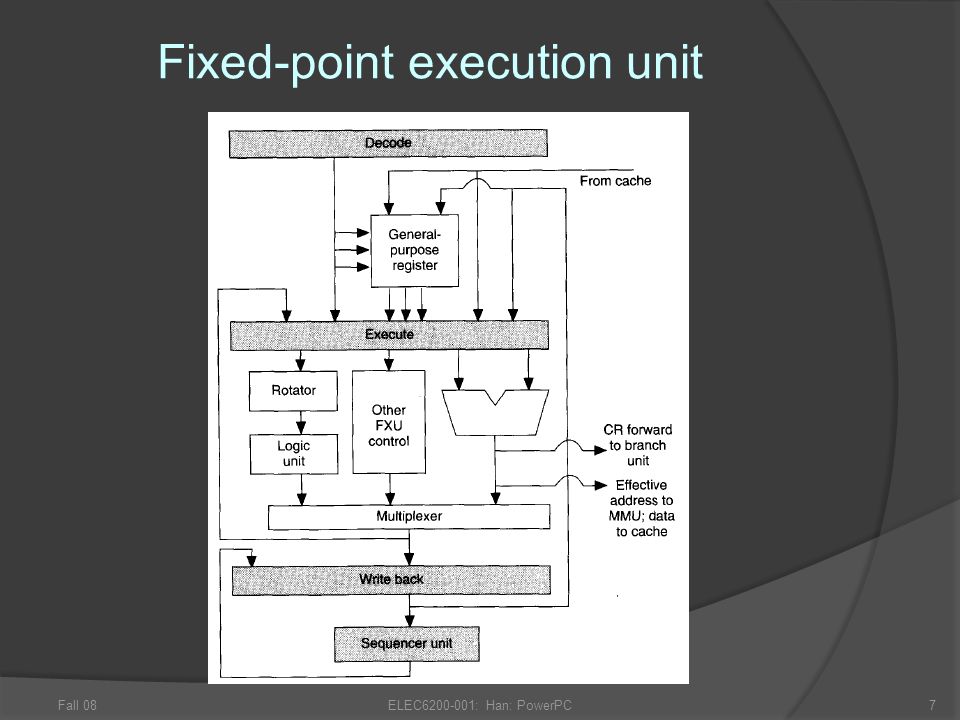 Fixed-point execution unit

Decode

From cache

General-purpose register

Execute

Rotator

Logic unit

Other FXU control

CR forward to branch unit

Effective address to MMU; data to cache

Multiplexer

Write back

Sequencer unit

Fall 08

ELEC6200-001: Han: PowerPC

7